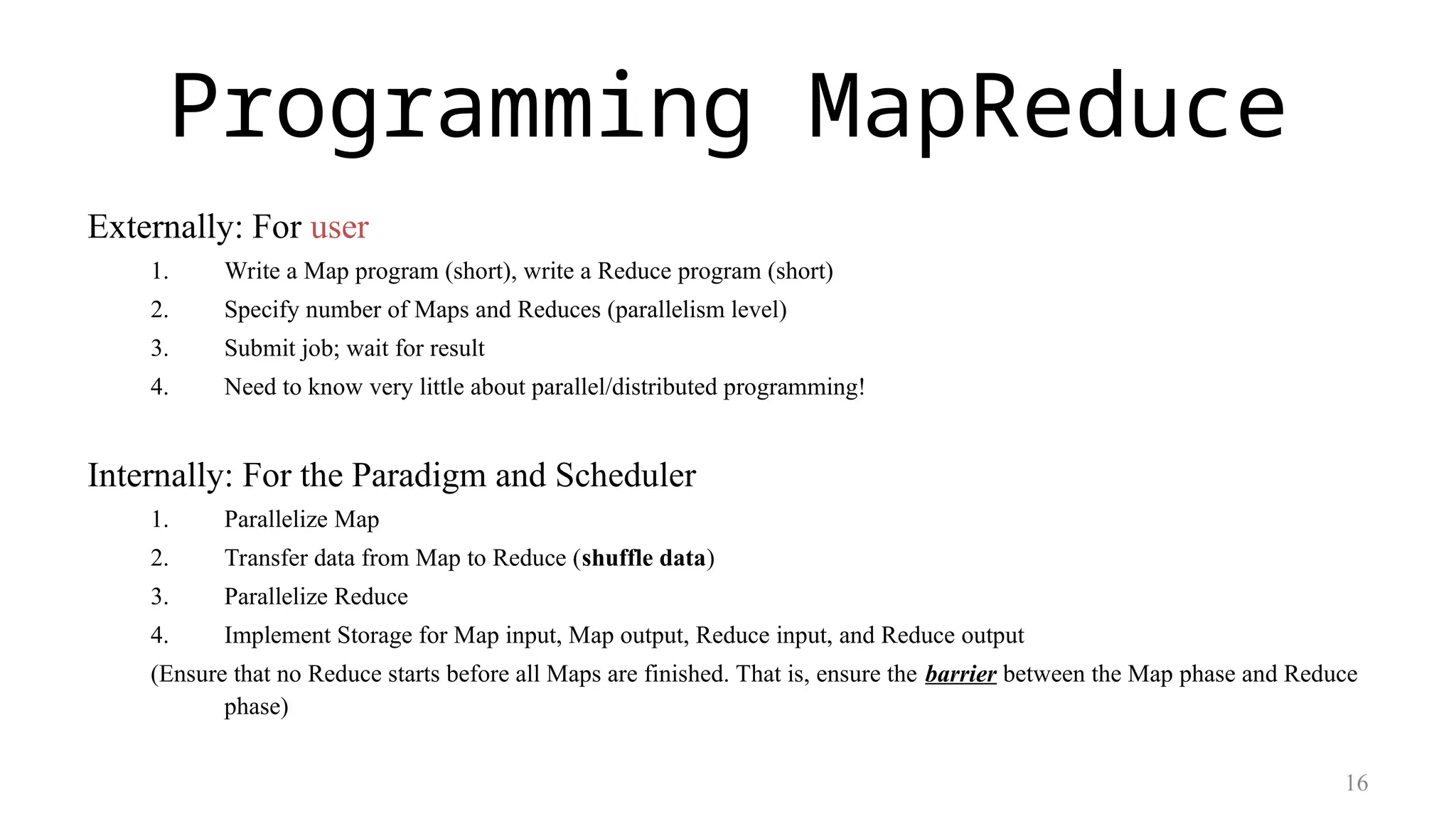 Programming MapReduce

Externally: For user

1. Write a Map program (short), write a Reduce program (short)
2. Specify number of Maps and Reduces (parallelism level)
3. Submit job; wait for result
4. Need to know very little about parallel/distributed programming!

Internally: For the Paradigm and Scheduler

1. Parallelize Map
2. Transfer data from Map to Reduce (shuffle data)
3. Parallelize Reduce
4. Implement Storage for Map input, Map output, Reduce input, and Reduce output

(Ensure that no Reduce starts before all Maps are finished. That is, ensure the barrier between the Map phase and Reduce phase)

16